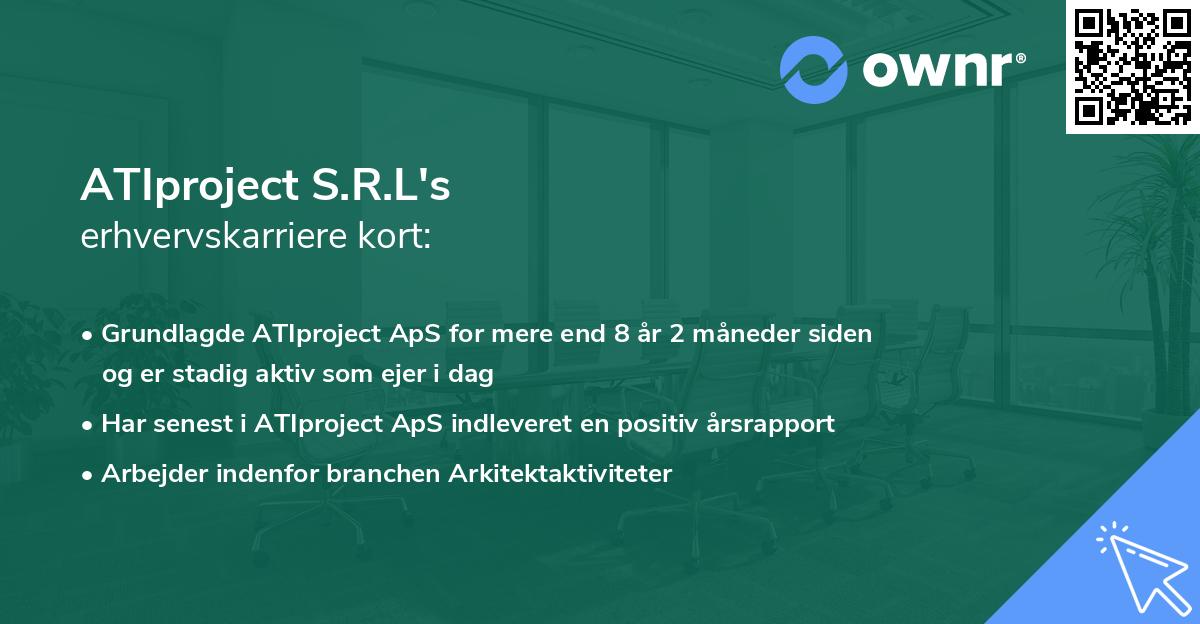 ownr®

ATIproject S.R.L's
erhvervskarriere kort:

• Grundlagde ATIproject ApS for mere end 8 år 2 måneder siden og er stadig aktiv som ejer i dag
• Har senest i ATIproject ApS indleveret en positiv årsrapport
• Arbejder indenfor branchen Arkitektaktiviteter